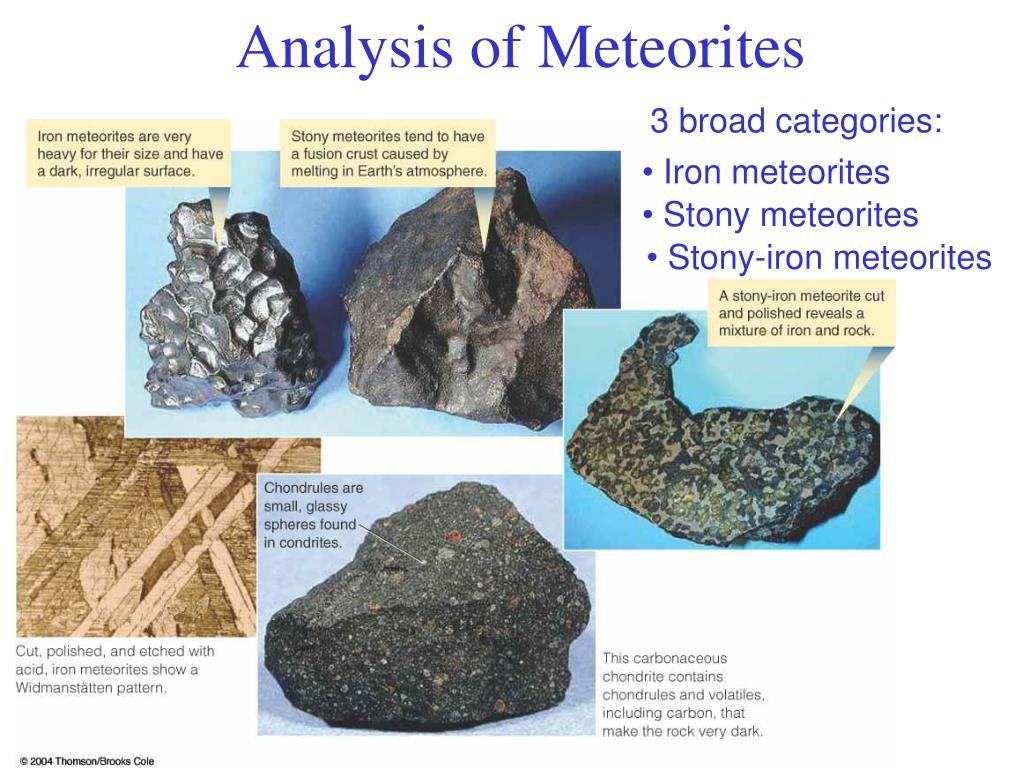 Analysis of Meteorites

3 broad categories:

• Iron meteorites
• Stony meteorites
• Stony-iron meteorites

Iron meteorites are very heavy for their size and have a dark, irregular surface.

Stony meteorites tend to have a fusion crust caused by melting in Earth's atmosphere.

A stony-iron meteorite cut and polished reveals a mixture of iron and rock.

Chondrules are small, glassy spheres found in condrites.

Cut, polished, and etched with acid, iron meteorites show a Widmanstätten pattern.

This carbonaceous chondrite contains chondrules and volatiles, including carbon, that make the rock very dark.

© 2004 Thomson/Brooks Cole